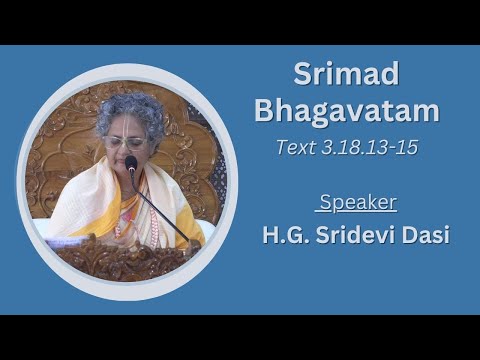 Srimad Bhagavatam
Text 3.18.13-15

Speaker
H.G. Sridevi Dasi